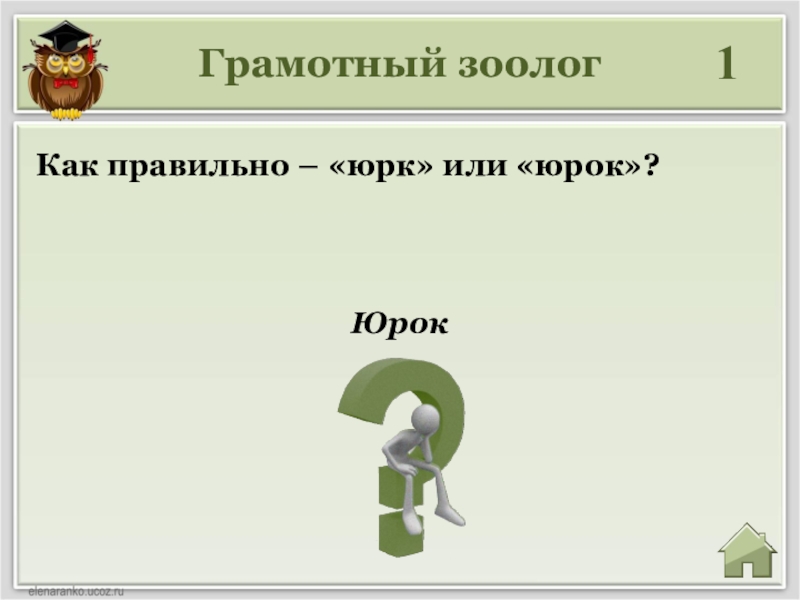 Грамотный зоолог 1

Как правильно – «юрк» или «юрок»?

Юрок

elenaranko.ucoz.ru